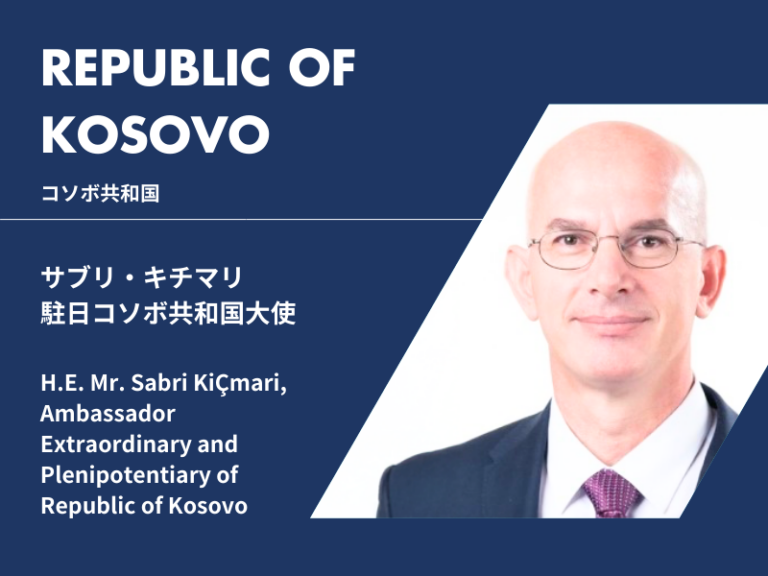 REPUBLIC OF KOSOVO

コソボ共和国

サブリ・キチマリ
駐日コソボ共和国大使

H.E. Mr. Sabri KiÇmari, Ambassador Extraordinary and Plenipotentiary of Republic of Kosovo